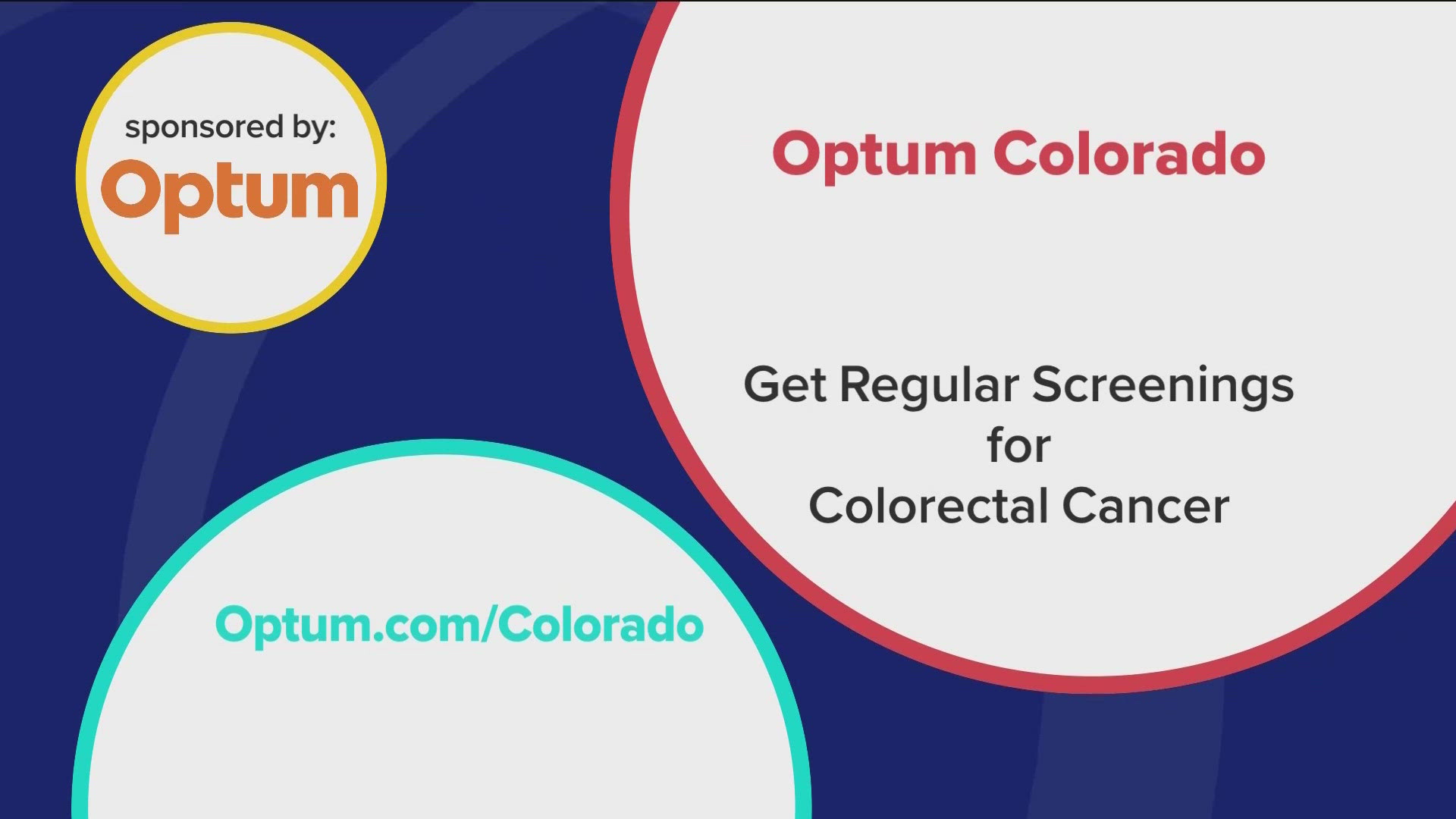 sponsored by:
Optum

Optum Colorado

Get Regular Screenings
for
Colorectal Cancer

Optum.com/Colorado